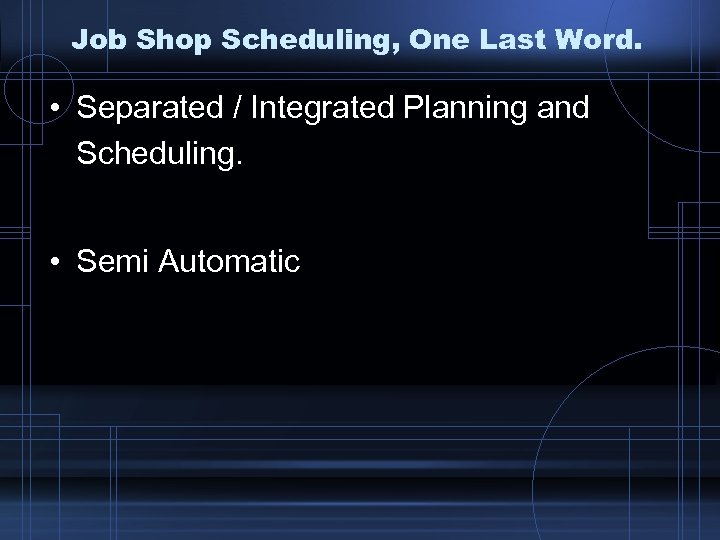 Job Shop Scheduling, One Last Word.

• Separated / Integrated Planning and Scheduling.

• Semi Automatic